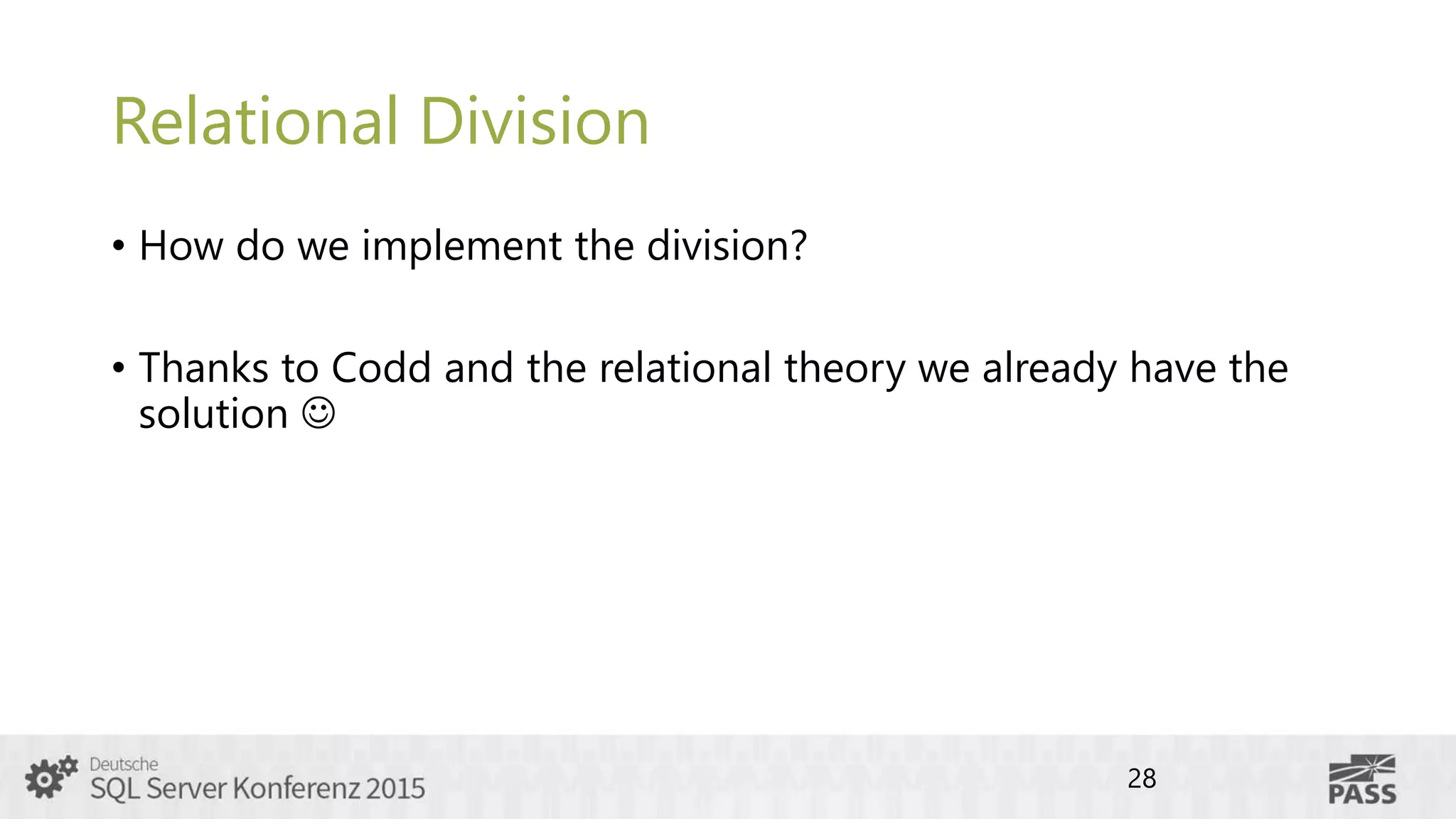 Relational Division

• How do we implement the division?

• Thanks to Codd and the relational theory we already have the solution ☺

Deutsche
SQL Server Konferenz 2015

28

PASS